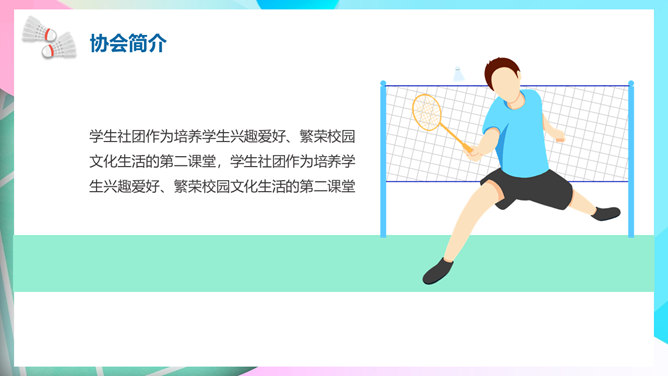 协会简介

学生社团作为培养学生兴趣爱好、繁荣校园文化生活的第二课堂，学生社团作为培养学生兴趣爱好、繁荣校园文化生活的第二课堂